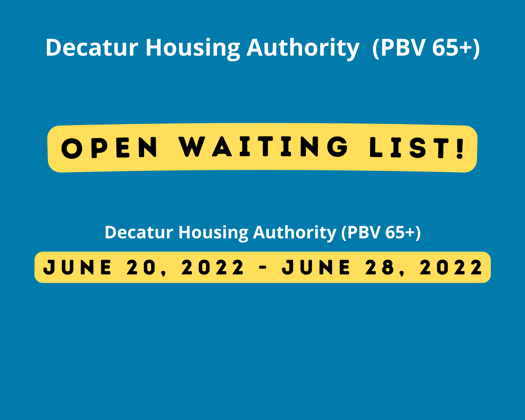 Decatur Housing Authority (PBV 65+)

OPEN WAITING LIST!

Decatur Housing Authority (PBV 65+)

JUNE 20, 2022 - JUNE 28, 2022